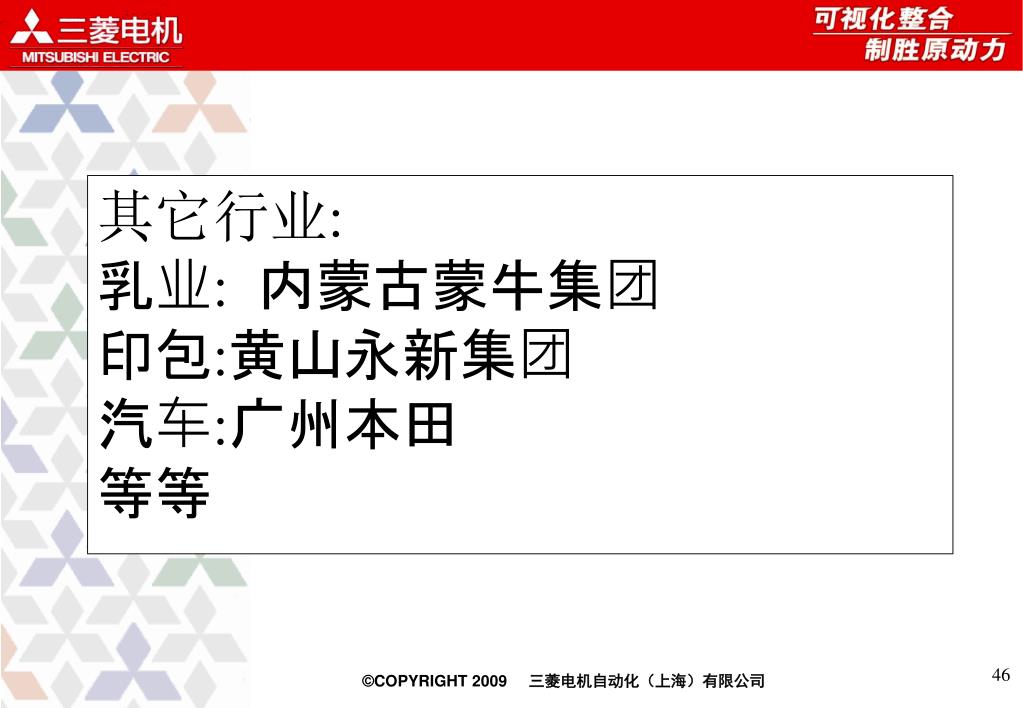 三菱电机
MITSUBISHI ELECTRIC

可视化整合
制胜原动力

其它行业:
乳业: 内蒙古蒙牛集团
印包:黄山永新集团
汽车:广州本田
等等

©COPYRIGHT 2009 三菱电机自动化（上海）有限公司

46